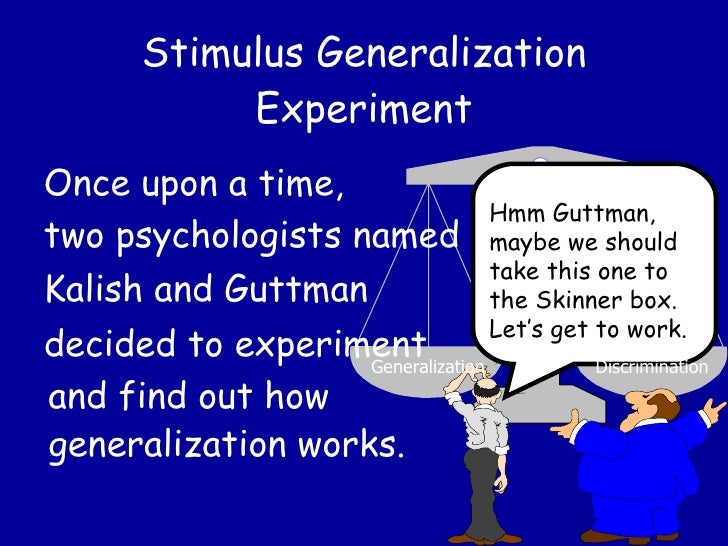 Stimulus Generalization Experiment

Once upon a time, two psychologists named Kalish and Guttman decided to experiment and find out how generalization works.

Hmm Guttman, maybe we should take this one to the Skinner box. Let's get to work.

Generalization

Discrimination